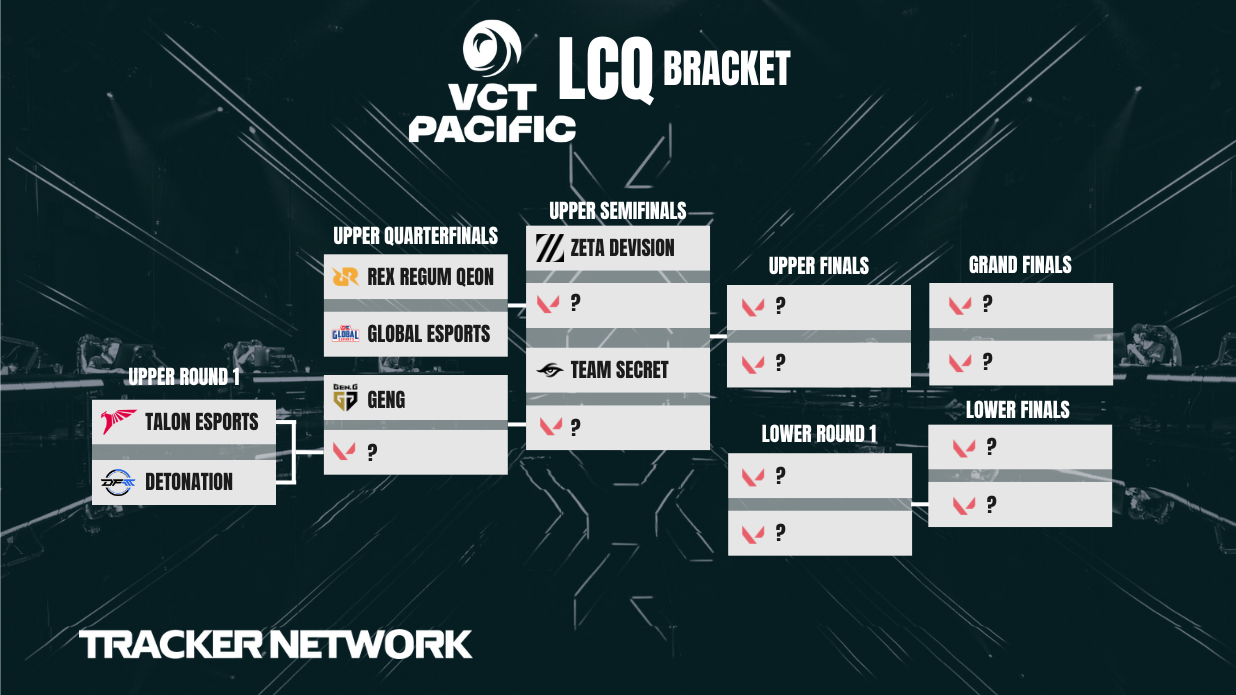 VCT PACIFIC LCQ BRACKET

UPPER ROUND 1
TALON ESPORTS
DETONATION

UPPER QUARTERFINALS
REX REGUM QEON
GLOBAL ESPORTS
GEN.G
GENG
?

UPPER SEMIFINALS
ZETA DEVISION
?
TEAM SECRET
?

UPPER FINALS
?
?

LOWER ROUND 1
?
?

GRAND FINALS
?
?

LOWER FINALS
?
?

TRACKER NETWORK